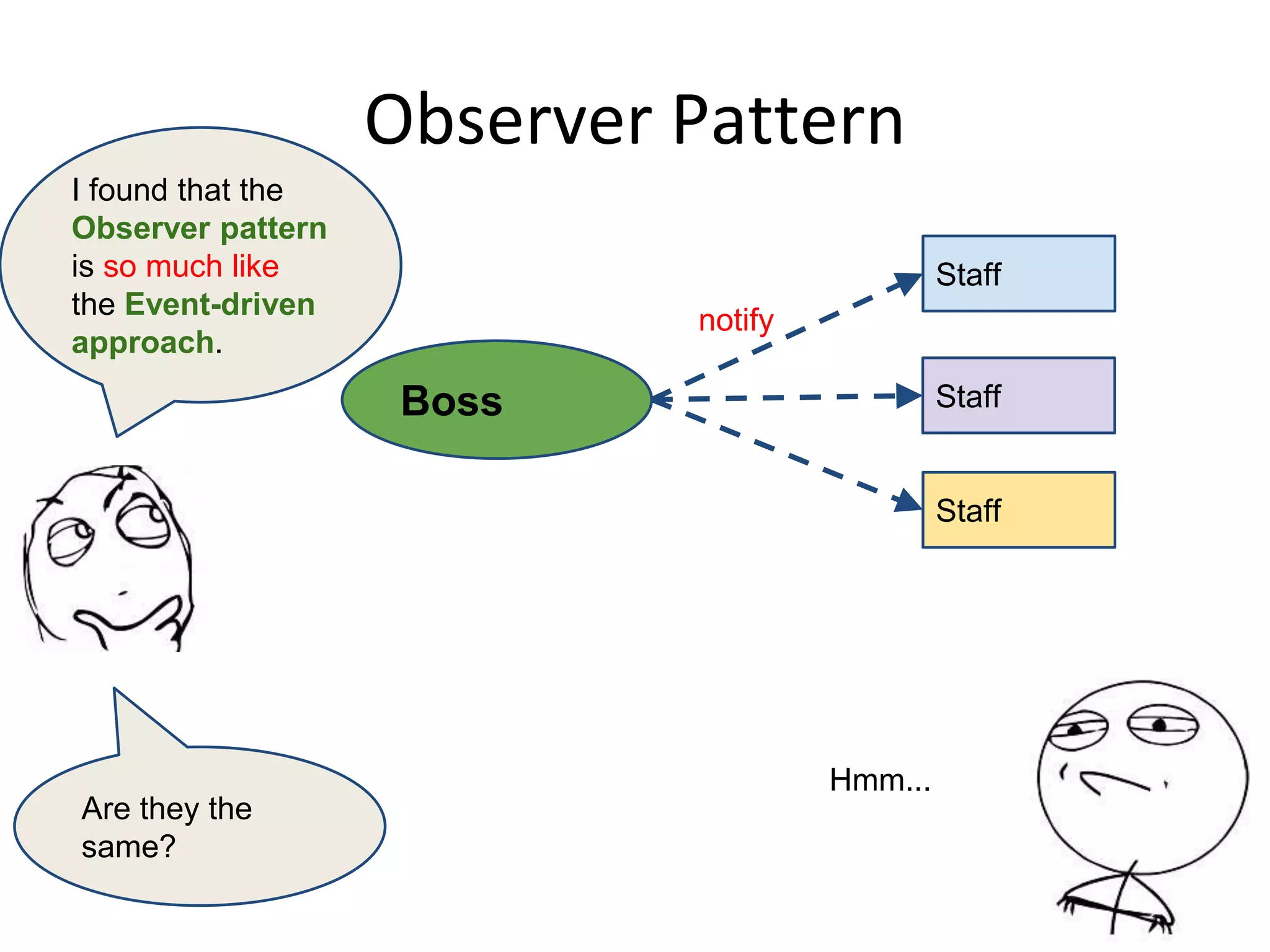 Observer Pattern

I found that the Observer pattern is so much like the Event-driven approach.

Boss

notify

Staff

Staff

Staff

Are they the same?

Hmm...